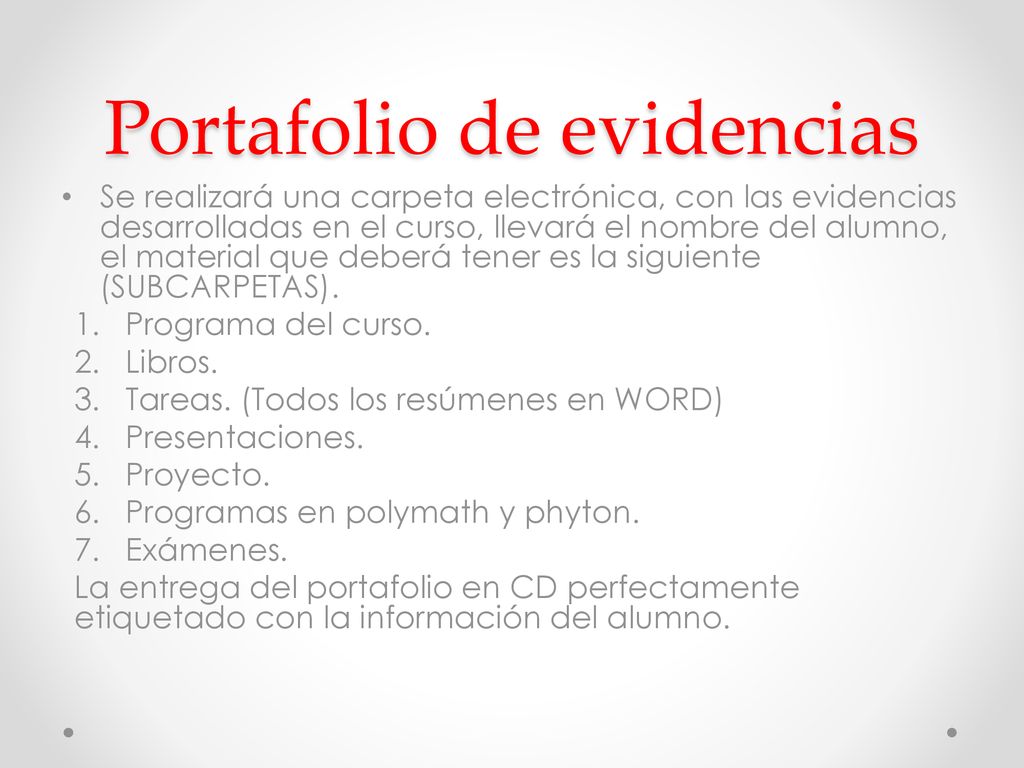 Portafolio de evidencias

• Se realizará una carpeta electrónica, con las evidencias desarrolladas en el curso, llevará el nombre del alumno, el material que deberá tener es la siguiente (SUBCARPETAS).

1. Programa del curso.
2. Libros.
3. Tareas. (Todos los resúmenes en WORD)
4. Presentaciones.
5. Proyecto.
6. Programas en polymath y phyton.
7. Exámenes.

La entrega del portafolio en CD perfectamente etiquetado con la información del alumno.